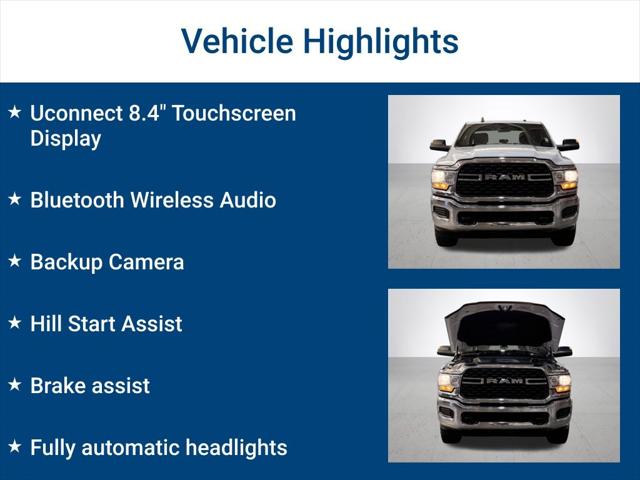 Vehicle Highlights

★ Uconnect 8.4" Touchscreen Display

★ Bluetooth Wireless Audio

★ Backup Camera

★ Hill Start Assist

★ Brake assist

★ Fully automatic headlights

RAM

RAM